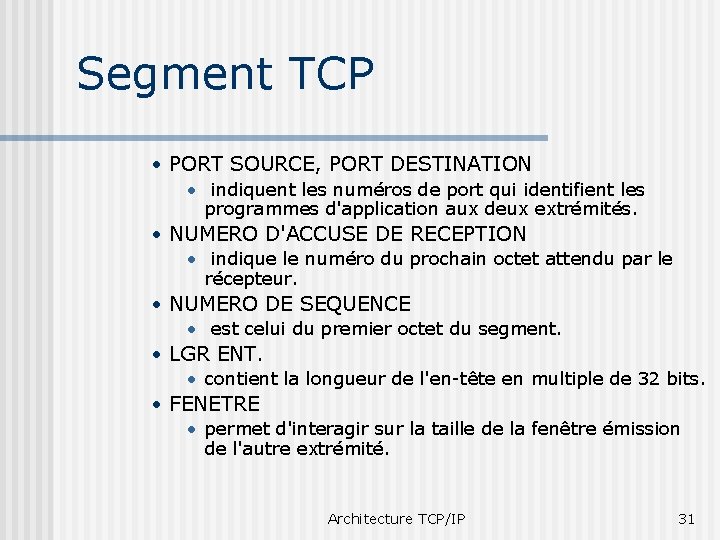 Segment TCP

• PORT SOURCE, PORT DESTINATION
  • indiquent les numéros de port qui identifient les programmes d'application aux deux extrémités.
• NUMERO D'ACCUSE DE RECEPTION
  • indique le numéro du prochain octet attendu par le récepteur.
• NUMERO DE SEQUENCE
  • est celui du premier octet du segment.
• LGR ENT.
  • contient la longueur de l'en-tête en multiple de 32 bits.
• FENETRE
  • permet d'interagir sur la taille de la fenêtre émission de l'autre extrémité.

Architecture TCP/IP

31